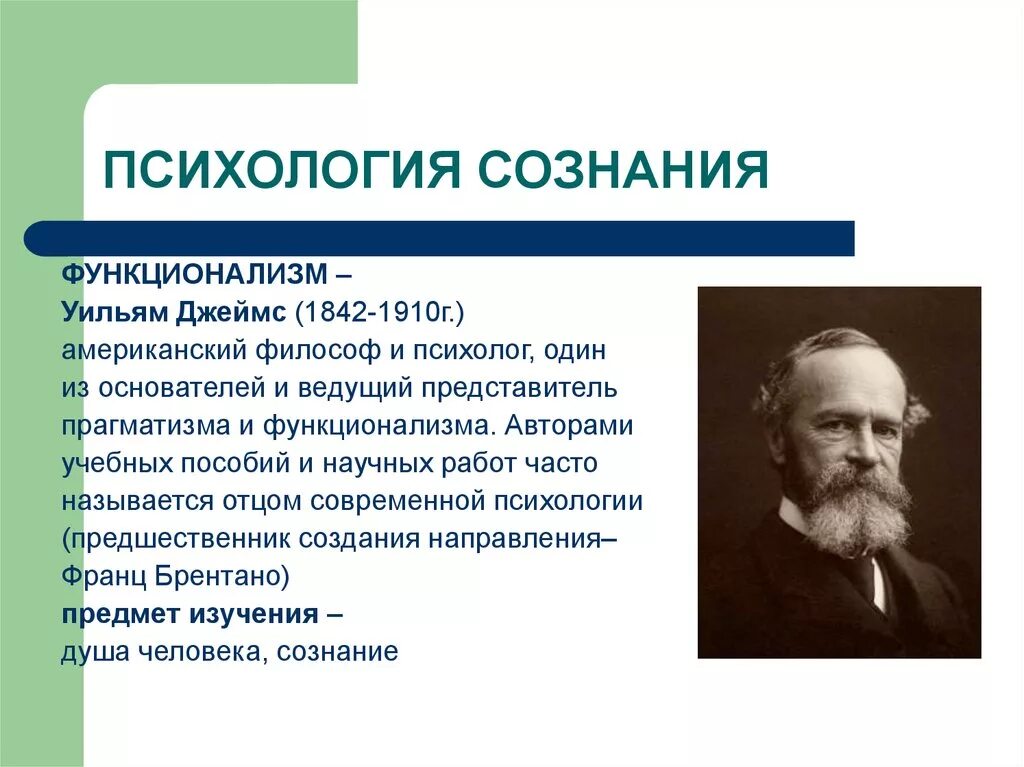 ПСИХОЛОГИЯ СОЗНАНИЯ

ФУНКЦИОНАЛИЗМ –
Уильям Джеймс (1842-1910г.)
американский философ и психолог, один из основателей и ведущий представитель прагматизма и функционализма. Авторами учебных пособий и научных работ часто называется отцом современной психологии (предшественник создания направления– Франц Брентано)
предмет изучения –
душа человека, сознание